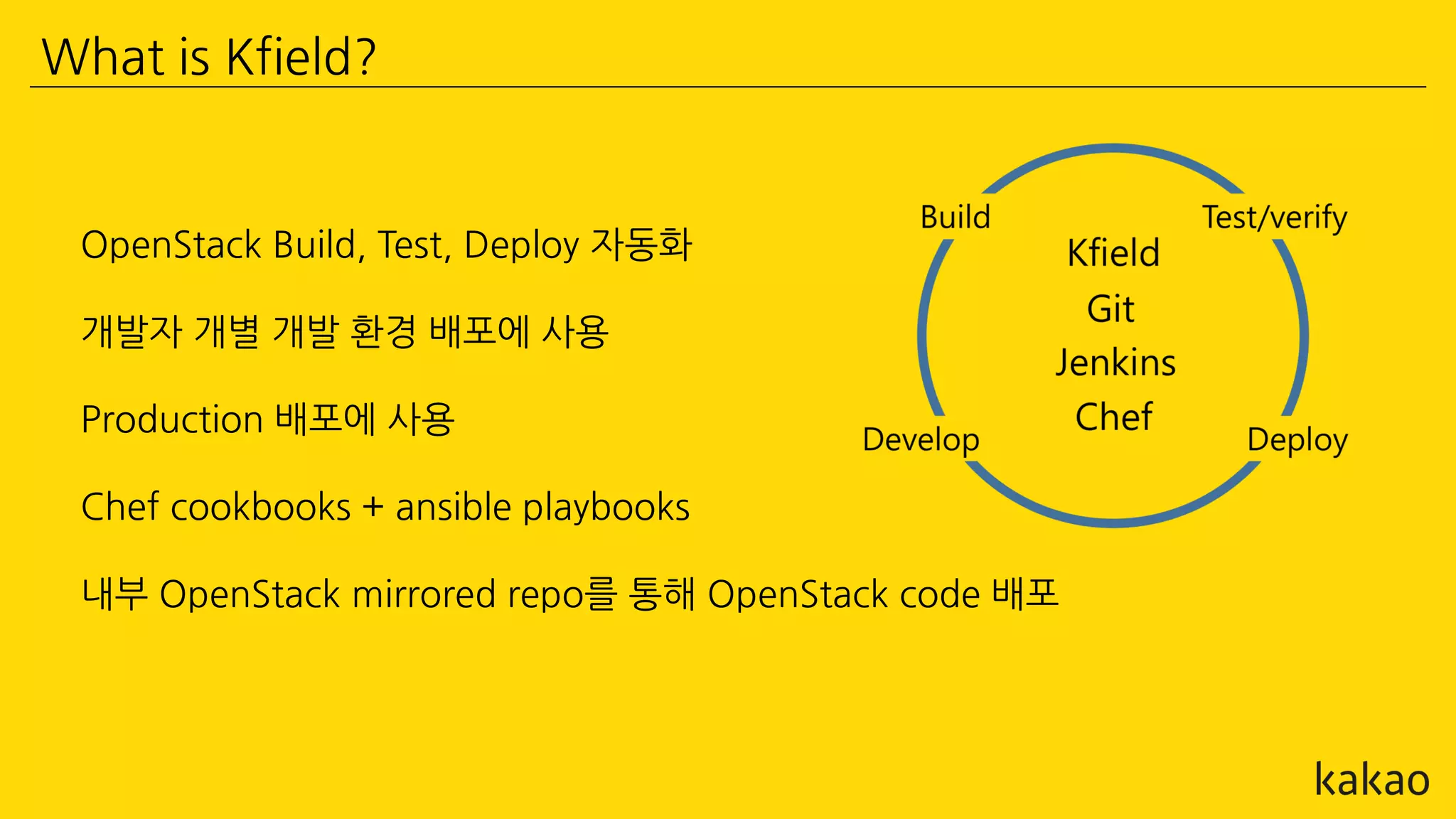 What is Kfield?

OpenStack Build, Test, Deploy 자동화

개발자 개별 개발 환경 배포에 사용

Production 배포에 사용

Chef cookbooks + ansible playbooks

내부 OpenStack mirrored repo를 통해 OpenStack code 배포

Build

Test/verify

Kfield

Git

Jenkins

Chef

Develop

Deploy

kakao